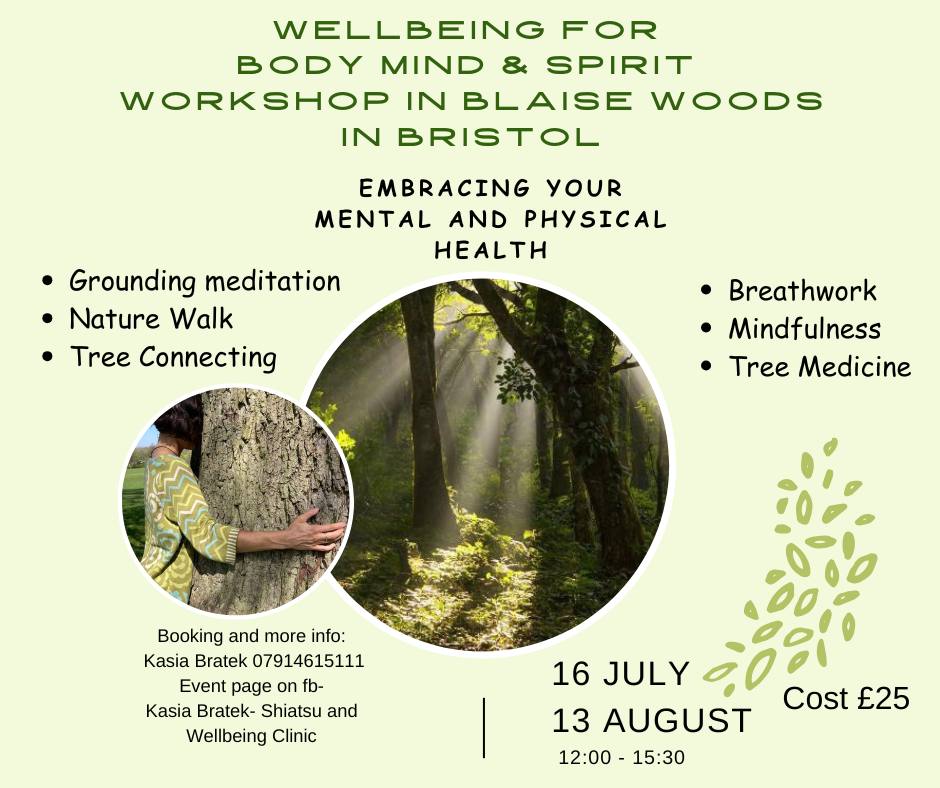 WELLBEING FOR
BODY MIND & SPIRIT
WORKSHOP IN BLAISE WOODS
IN BRISTOL

EMBRACING YOUR
MENTAL AND PHYSICAL
HEALTH

• Grounding meditation
• Nature Walk
• Tree Connecting

• Breathwork
• Mindfulness
• Tree Medicine

Booking and more info:
Kasia Bratek 07914615111
Event page on fb-
Kasia Bratek- Shiatsu and
Wellbeing Clinic

16 JULY
13 AUGUST
12:00 - 15:30

Cost £25